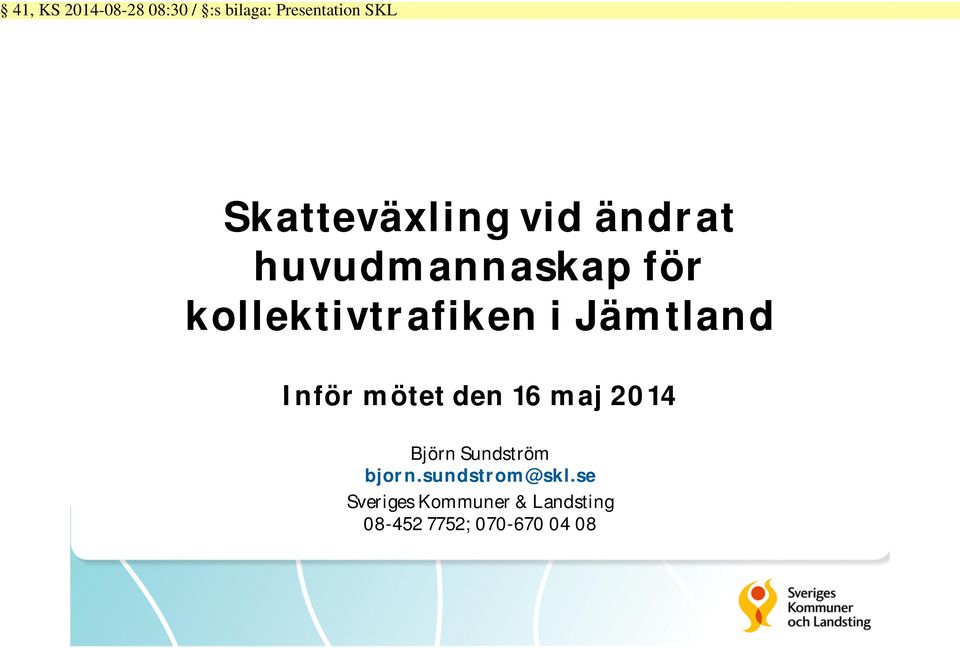 § 41, KS 2014-08-28 08:30 / §:s bilaga: Presentation SKL

Skatteväxling vid ändrat huvudmannaskap för kollektivtrafiken i Jämtland

Inför mötet den 16 maj 2014

Björn Sundström
bjorn.sundstrom@skl.se
Sveriges Kommuner & Landsting
08-452 7752; 070-670 04 08

Sveriges Kommuner och Landsting